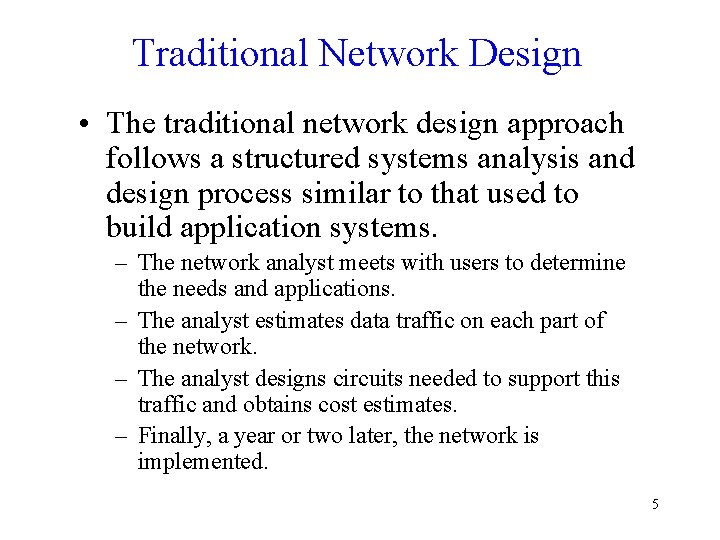 Traditional Network Design

• The traditional network design approach follows a structured systems analysis and design process similar to that used to build application systems.

– The network analyst meets with users to determine the needs and applications.

– The analyst estimates data traffic on each part of the network.

– The analyst designs circuits needed to support this traffic and obtains cost estimates.

– Finally, a year or two later, the network is implemented.

5